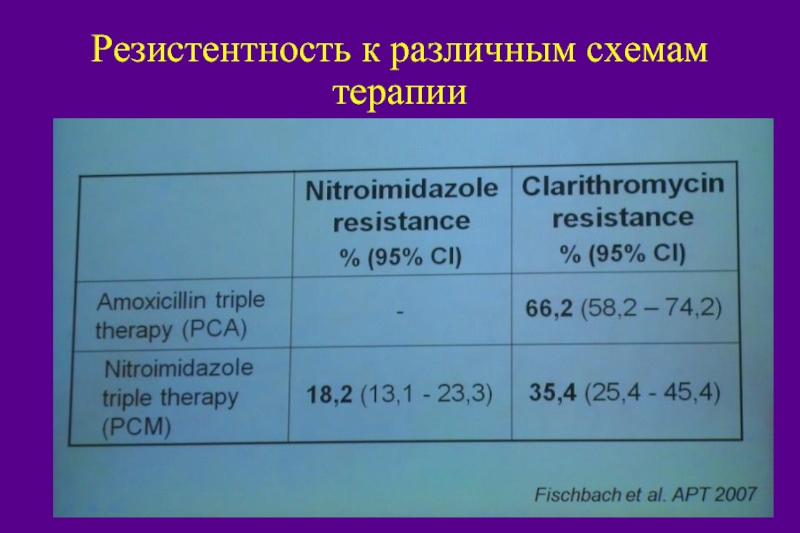 Резистентность к различным схемам терапии

|  | Nitroimidazole resistance % (95% CI) | Clarithromycin resistance % (95% CI) |
|---|---|---|
| Amoxicillin triple therapy (PCA) | - | **66,2** (58,2 – 74,2) |
| Nitroimidazole triple therapy (PCM) | **18,2** (13,1 - 23,3) | **35,4** (25,4 - 45,4) |

Fischbach et al. APT 2007